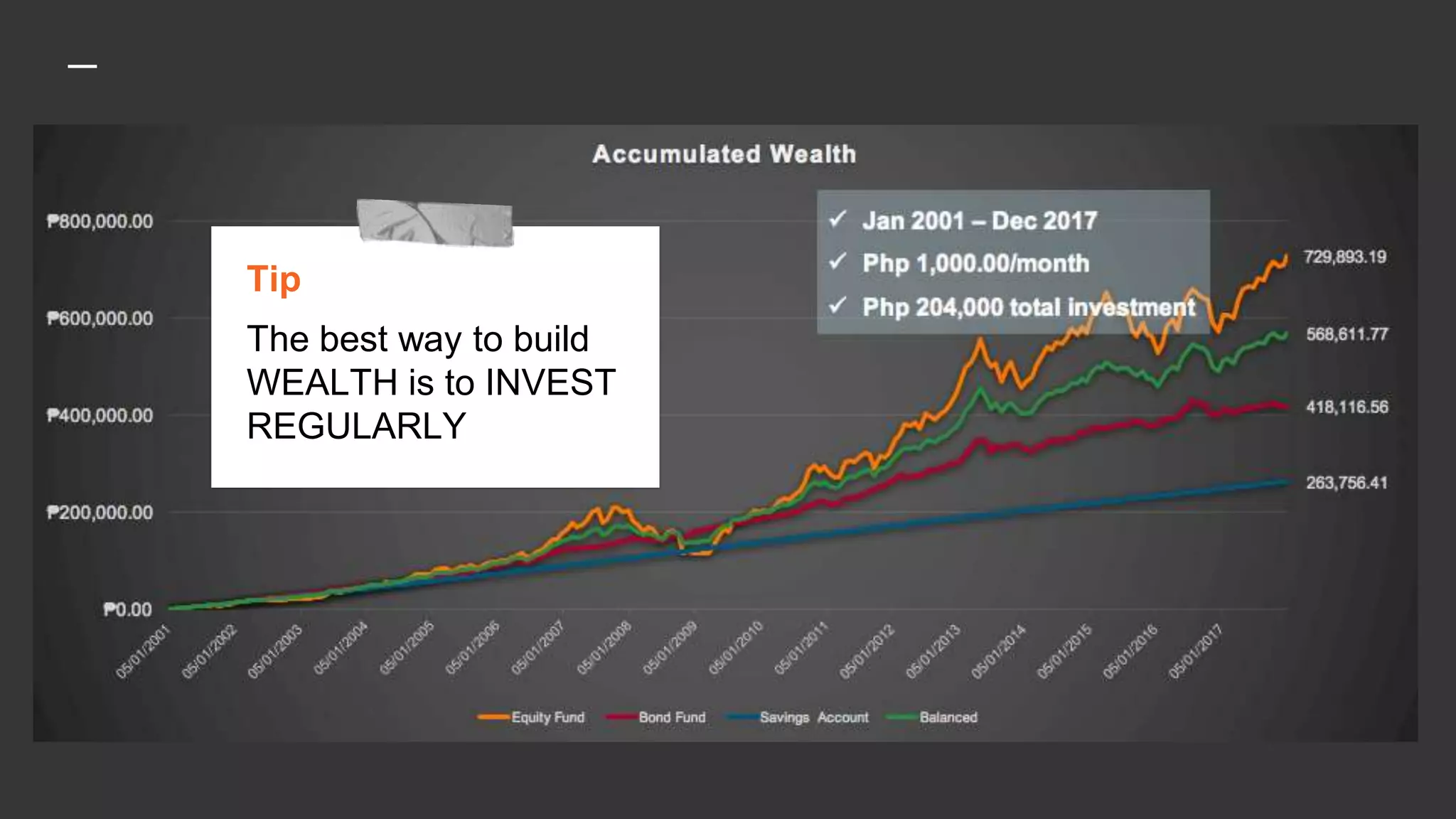 Accumulated Wealth

Tip

The best way to build WEALTH is to INVEST REGULARLY

✓ Jan 2001 – Dec 2017
✓ Php 1,000.00/month
✓ Php 204,000 total investment

₱800,000.00
₱600,000.00
₱400,000.00
₱200,000.00
₱0.00

729,893.19
568,611.77
418,116.56
263,756.41

05/01/2001
05/01/2002
05/01/2003
05/01/2004
05/01/2005
05/01/2006
05/01/2007
05/01/2008
05/01/2009
05/01/2010
05/01/2011
05/01/2012
05/01/2013
05/01/2014
05/01/2015
05/01/2016
05/01/2017

Equity Fund
Bond Fund
Savings Account
Balanced